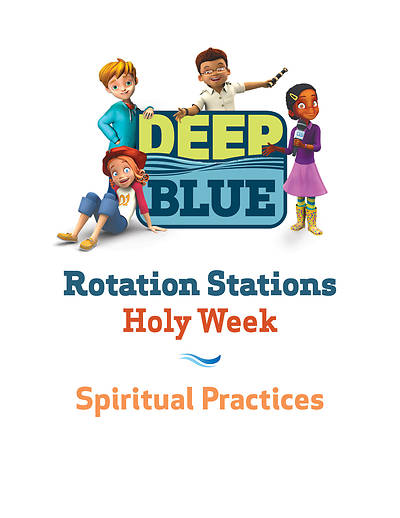 DEEP BLUE

Rotation Stations
Holy Week

Spiritual Practices